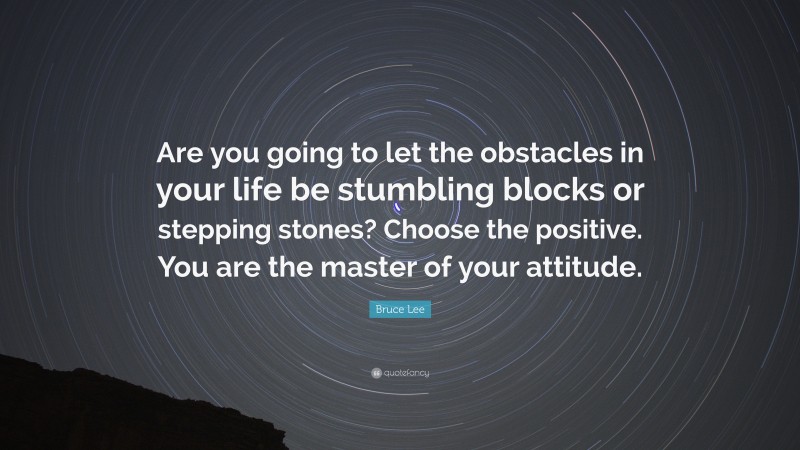 Are you going to let the obstacles in your life be stumbling blocks or stepping stones? Choose the positive. You are the master of your attitude.

Bruce Lee

quotefancy